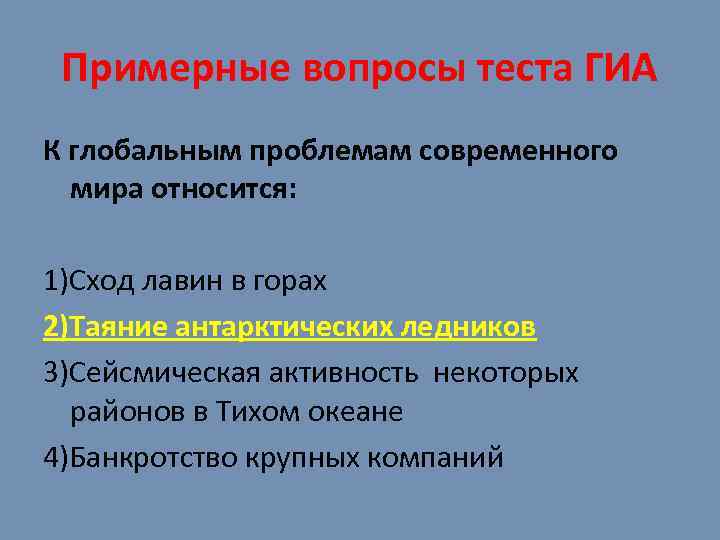 Примерные вопросы теста ГИА

К глобальным проблемам современного мира относится:

1)Сход лавин в горах

2)Таяние антарктических ледников

3)Сейсмическая активность некоторых районов в Тихом океане

4)Банкротство крупных компаний